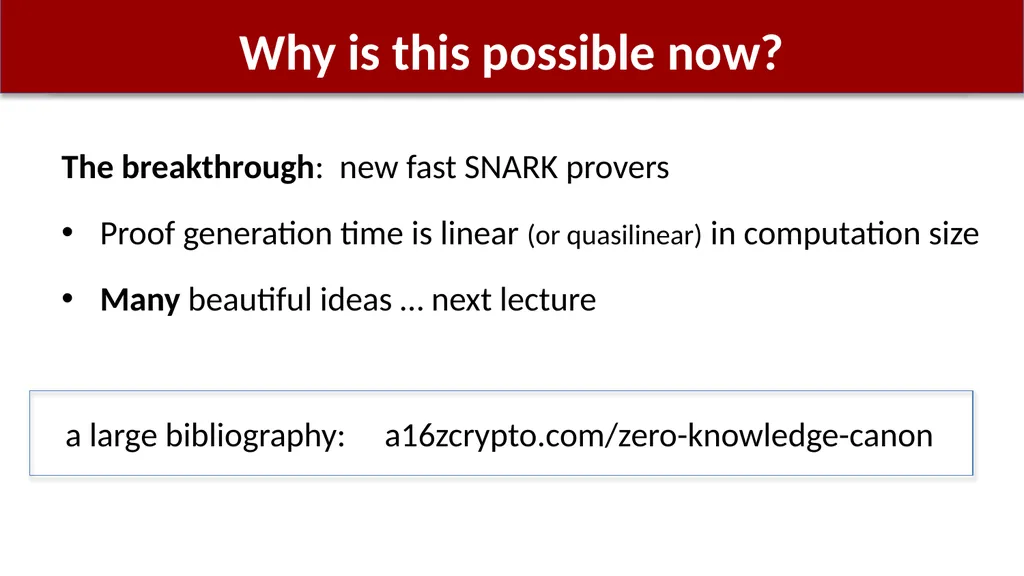 Why is this possible now?

The breakthrough: new fast SNARK provers

• Proof generation time is linear (or quasilinear) in computation size

• Many beautiful ideas … next lecture

a large bibliography: a16zcrypto.com/zero-knowledge-canon